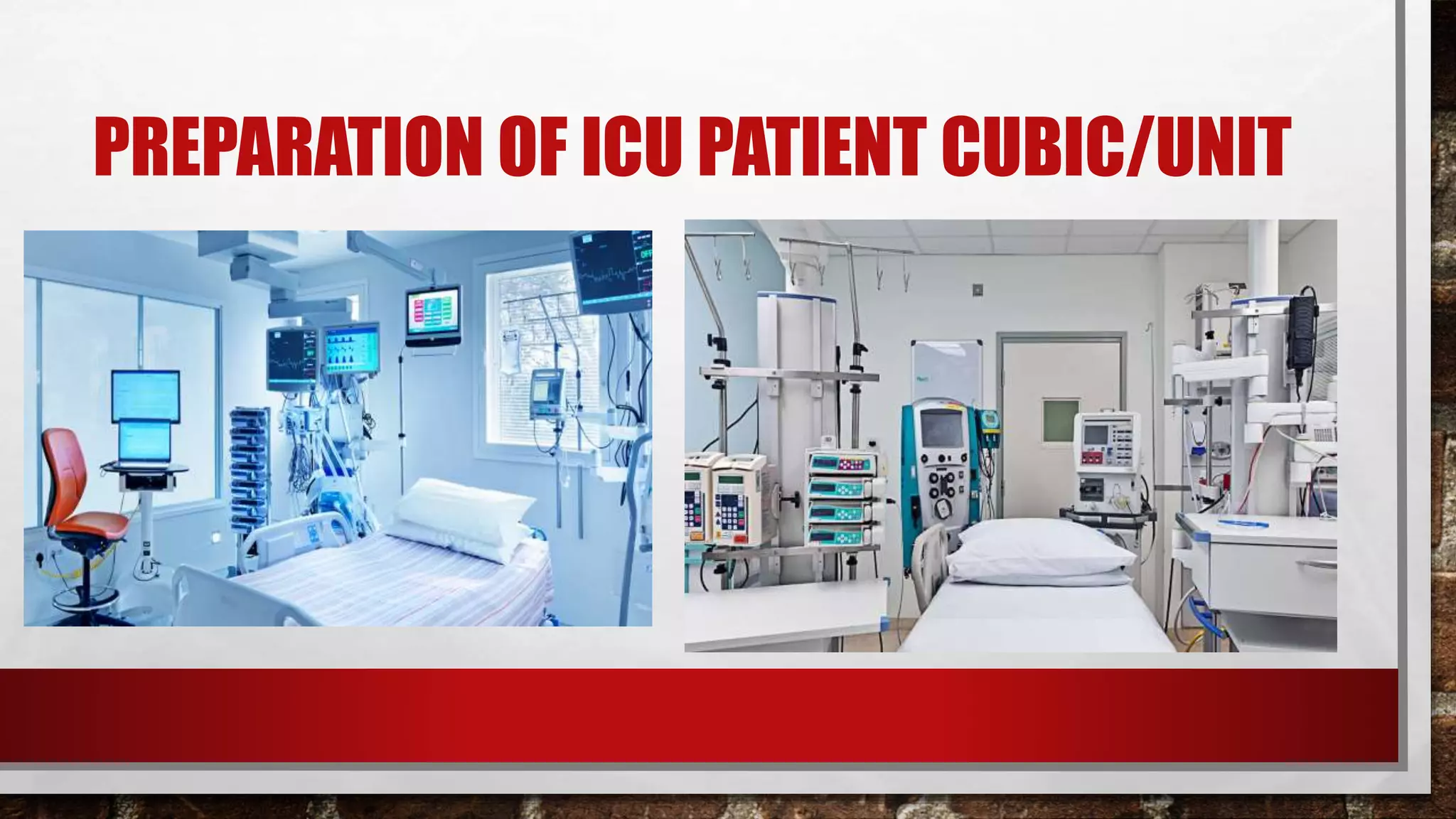 PREPARATION OF ICU PATIENT CUBIC/UNIT